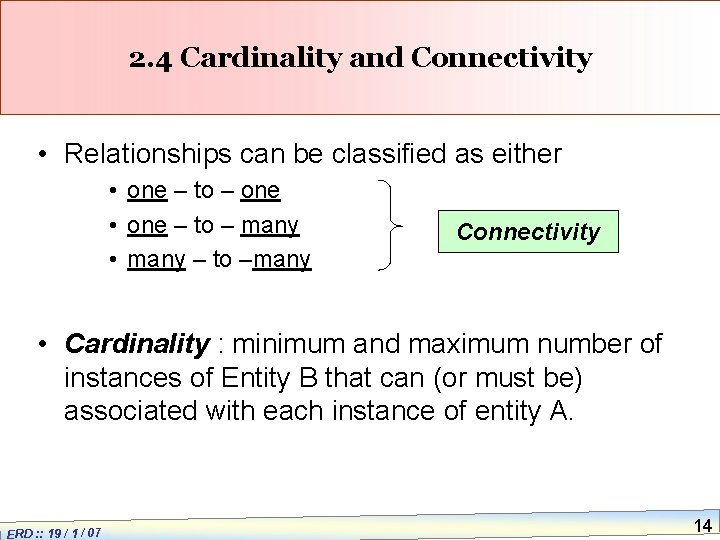 2.4 Cardinality and Connectivity

• Relationships can be classified as either

• one – to – one
• one – to – many
• many – to –many

Connectivity

• Cardinality : minimum and maximum number of instances of Entity B that can (or must be) associated with each instance of entity A.

ERD :: 19 / 1 / 07

14